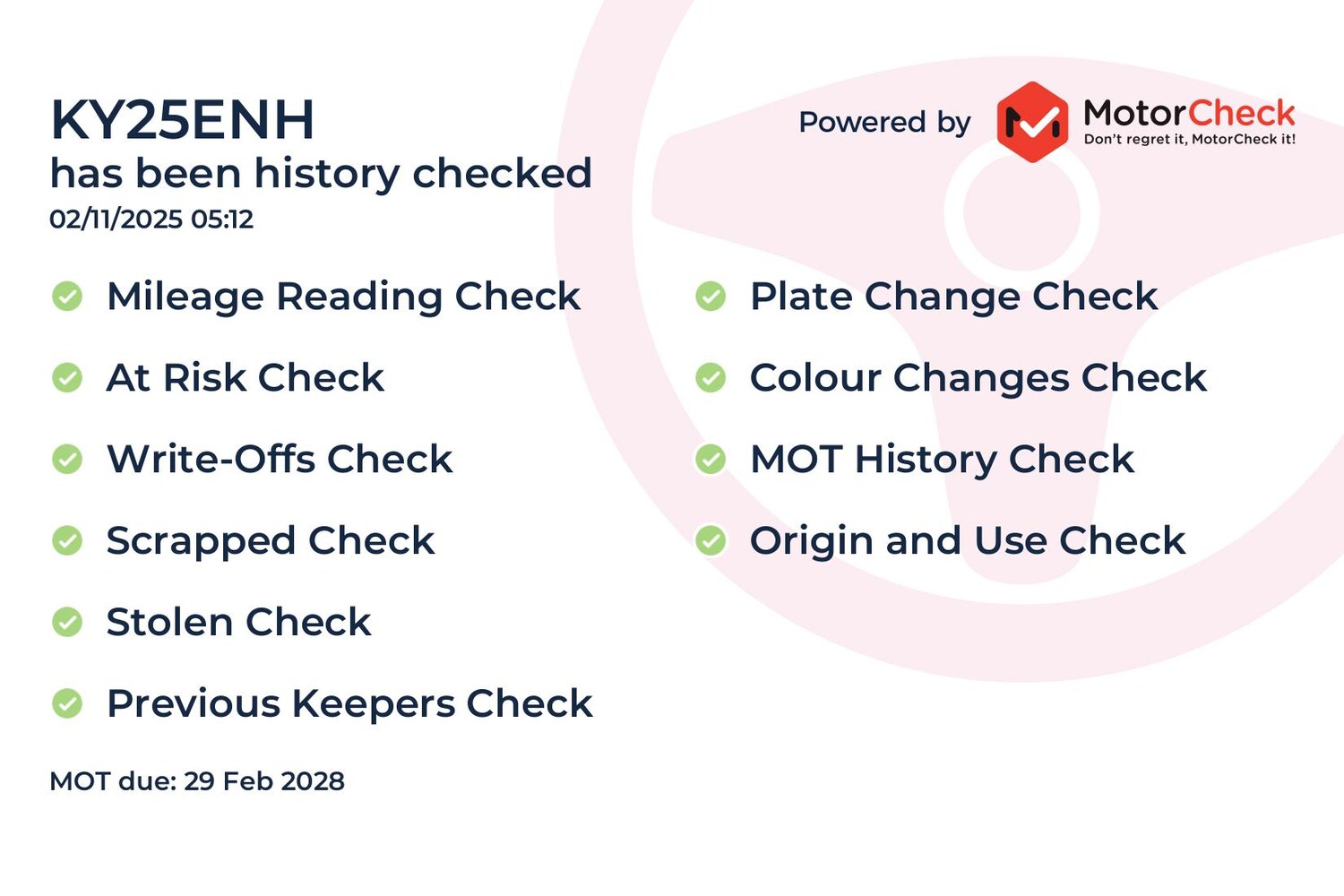 KY25ENH
has been history checked
02/11/2025 05:12

Powered by MotorCheck
Don't regret it, MotorCheck it!

Mileage Reading Check

At Risk Check

Write-Offs Check

Scrapped Check

Stolen Check

Previous Keepers Check

Plate Change Check

Colour Changes Check

MOT History Check

Origin and Use Check

MOT due: 29 Feb 2028